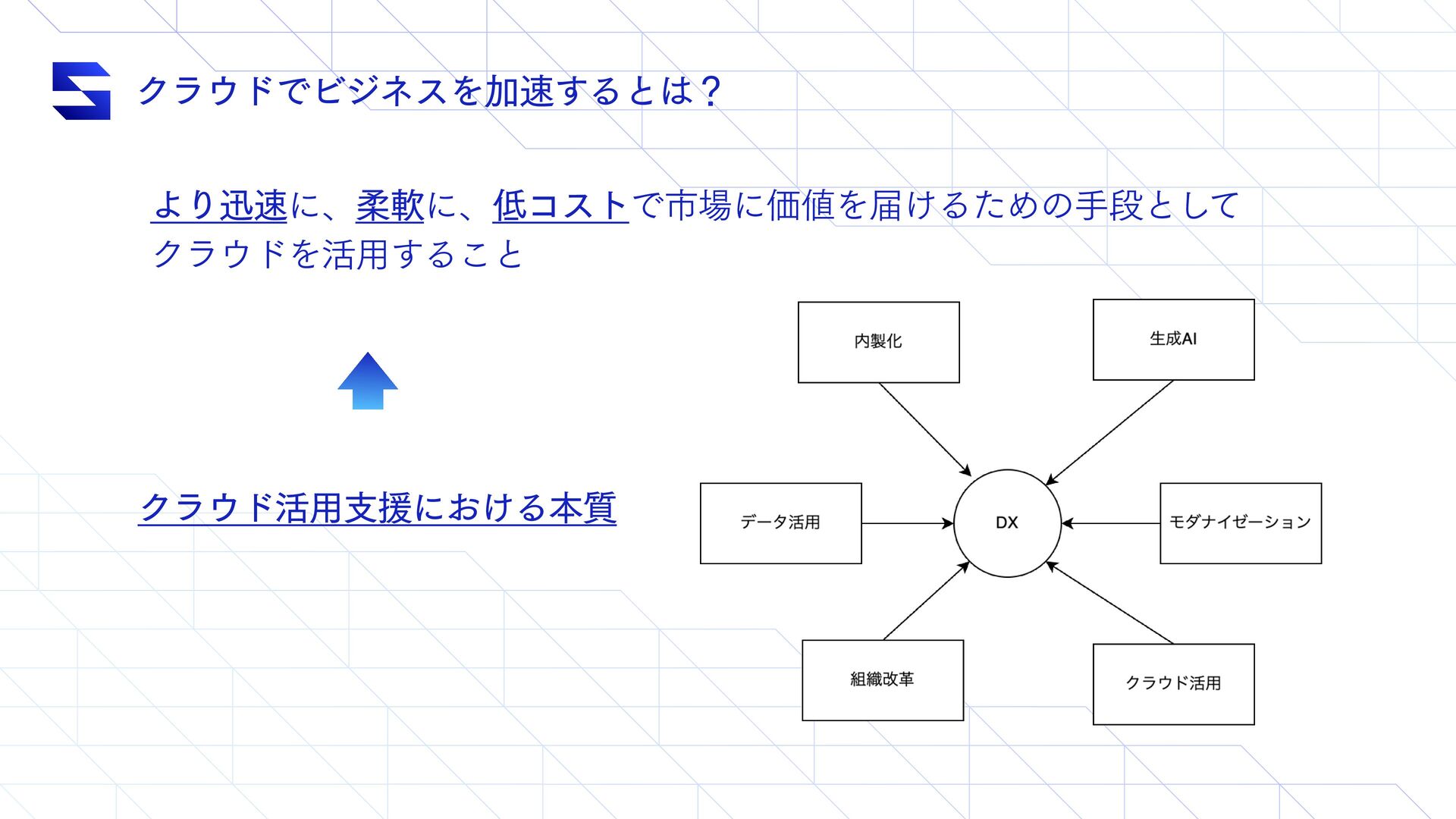 クラウドでビジネスを加速するとは？

より迅速に、柔軟に、低コストで市場に価値を届けるための手段としてクラウドを活用すること

クラウド活用支援における本質

内製化

生成AI

データ活用

DX

モダナイゼーション

組織改革

クラウド活用